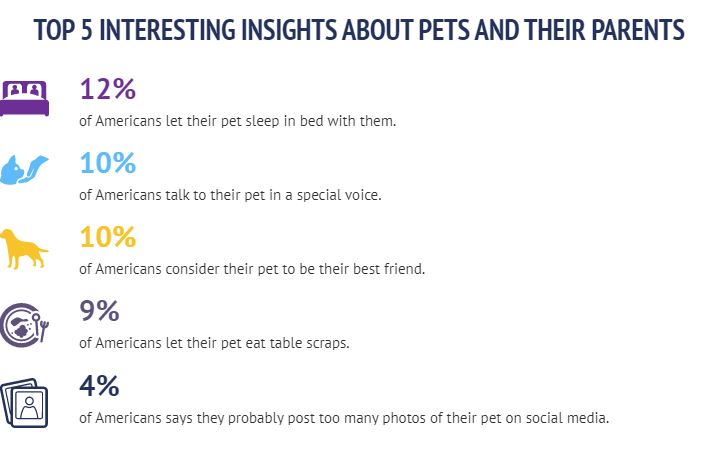 TOP 5 INTERESTING INSIGHTS ABOUT PETS AND THEIR PARENTS

12%
of Americans let their pet sleep in bed with them.

10%
of Americans talk to their pet in a special voice.

10%
of Americans consider their pet to be their best friend.

9%
of Americans let their pet eat table scraps.

4%
of Americans says they probably post too many photos of their pet on social media.